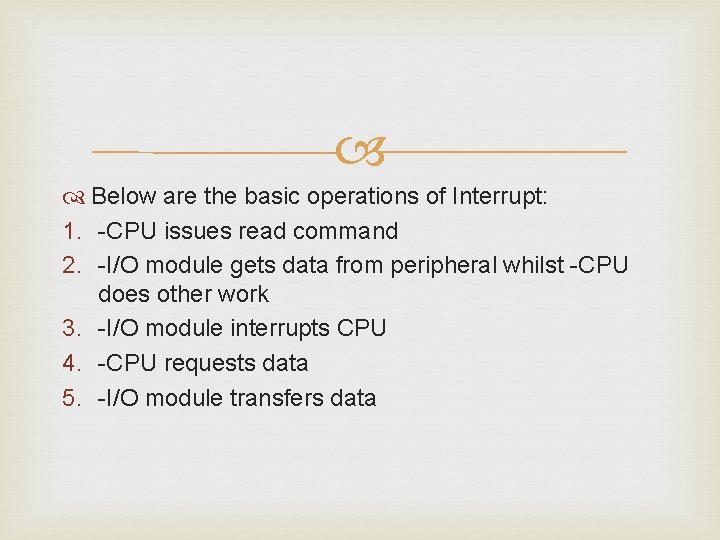 Below are the basic operations of Interrupt:

1. -CPU issues read command
2. -I/O module gets data from peripheral whilst -CPU does other work
3. -I/O module interrupts CPU
4. -CPU requests data
5. -I/O module transfers data